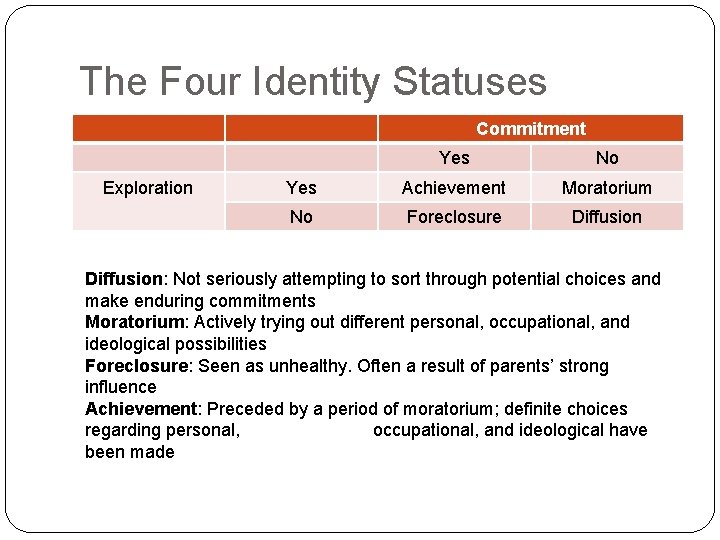 The Four Identity Statuses

| | | Commitment | |
|---|---|---|---|
| | | Yes | No |
| Exploration | Yes | Achievement | Moratorium |
| | No | Foreclosure | Diffusion |

Diffusion: Not seriously attempting to sort through potential choices and make enduring commitments
Moratorium: Actively trying out different personal, occupational, and ideological possibilities
Foreclosure: Seen as unhealthy. Often a result of parents' strong influence
Achievement: Preceded by a period of moratorium; definite choices regarding personal, occupational, and ideological have been made